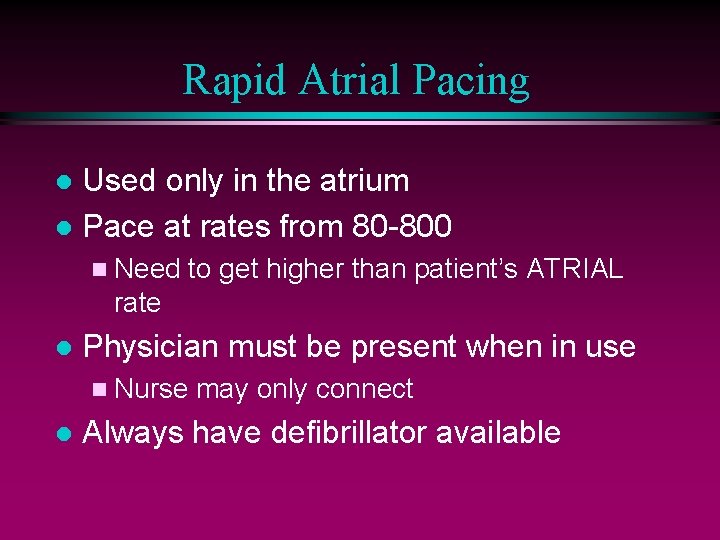 Rapid Atrial Pacing

- Used only in the atrium
- Pace at rates from 80-800
  - Need to get higher than patient's ATRIAL rate
- Physician must be present when in use
  - Nurse may only connect
- Always have defibrillator available